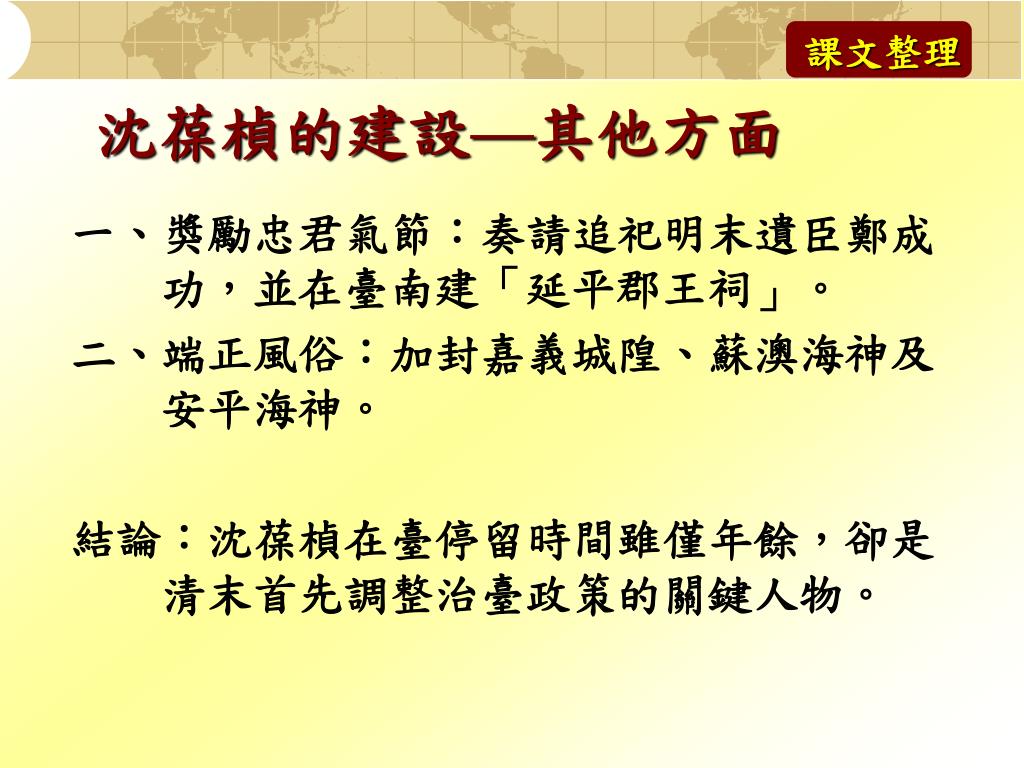 課文整理

沈葆楨的建設—其他方面

一、獎勵忠君氣節：奏請追祀明末遺臣鄭成功，並在臺南建「延平郡王祠」。

二、端正風俗：加封嘉義城隍、蘇澳海神及安平海神。

結論：沈葆楨在臺停留時間雖僅年餘，卻是清末首先調整治臺政策的關鍵人物。